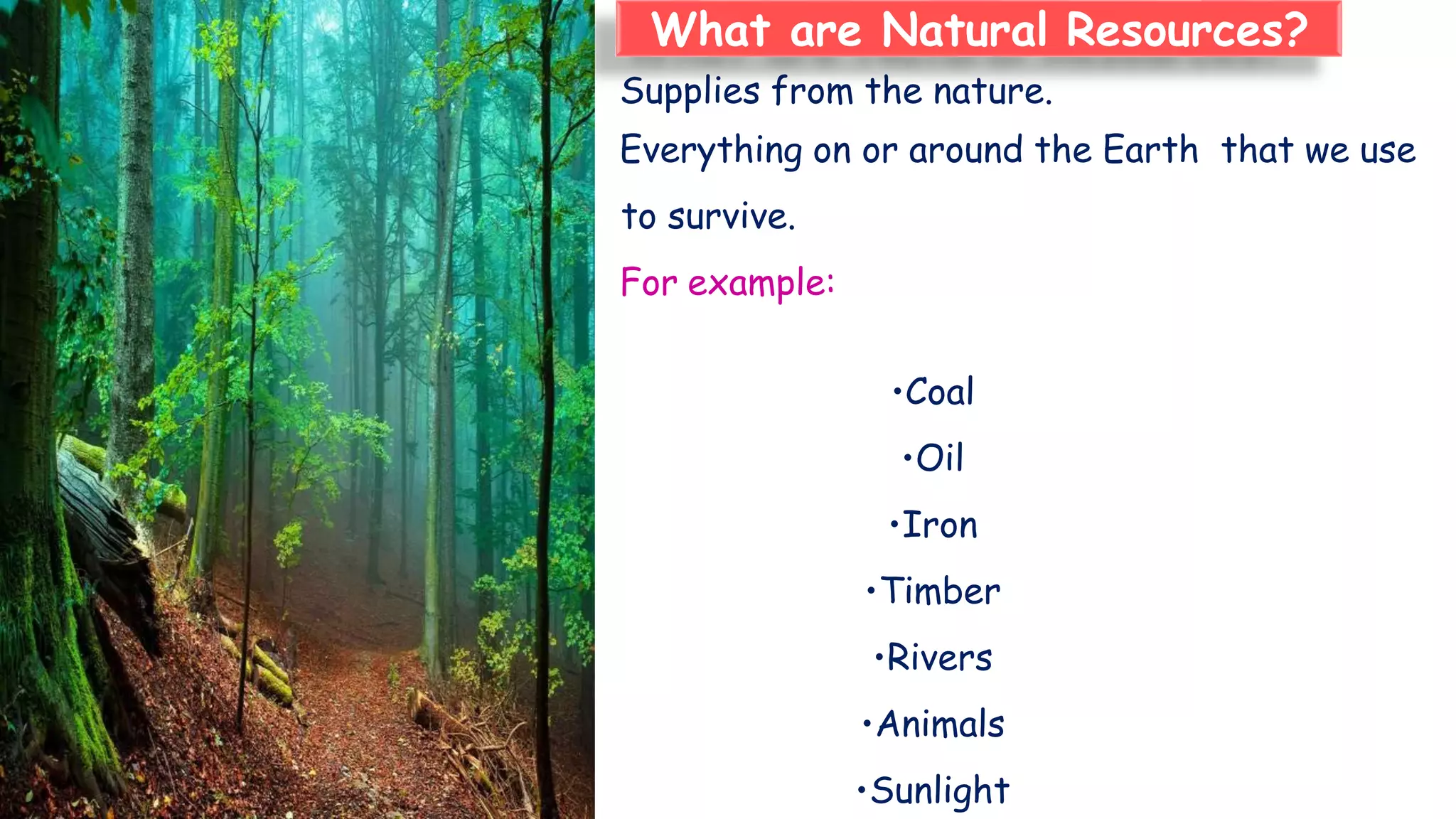 What are Natural Resources?

Supplies from the nature.

Everything on or around the Earth that we use to survive.

For example:

• Coal

• Oil

• Iron

• Timber

• Rivers

• Animals

• Sunlight